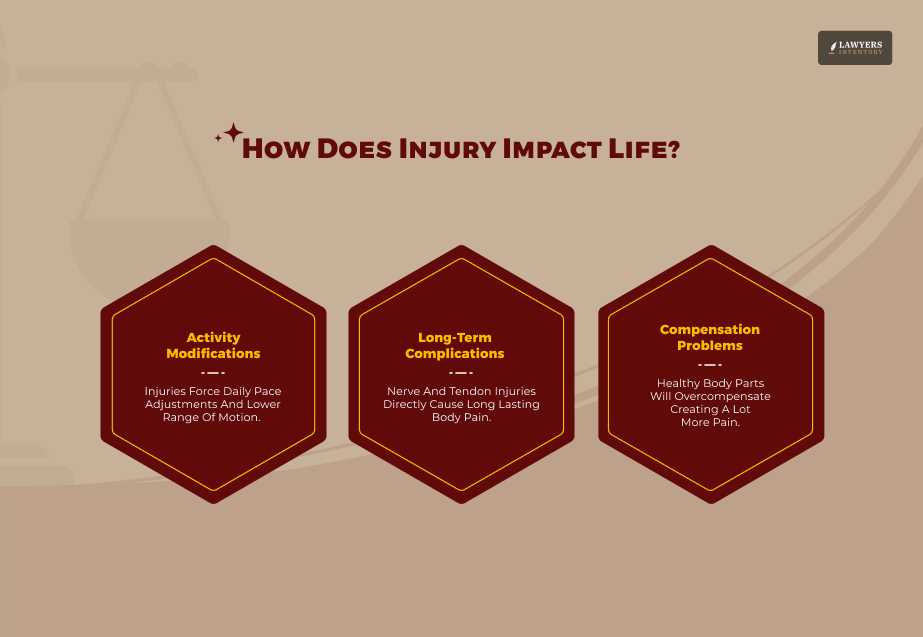 LAWYERS INVENTORY

How Does Injury Impact Life?

Activity Modifications

Injuries Force Daily Pace Adjustments And Lower Range Of Motion.

Long-Term Complications

Nerve And Tendon Injuries Directly Cause Long Lasting Body Pain.

Compensation Problems

Healthy Body Parts Will Overcompensate Creating A Lot More Pain.